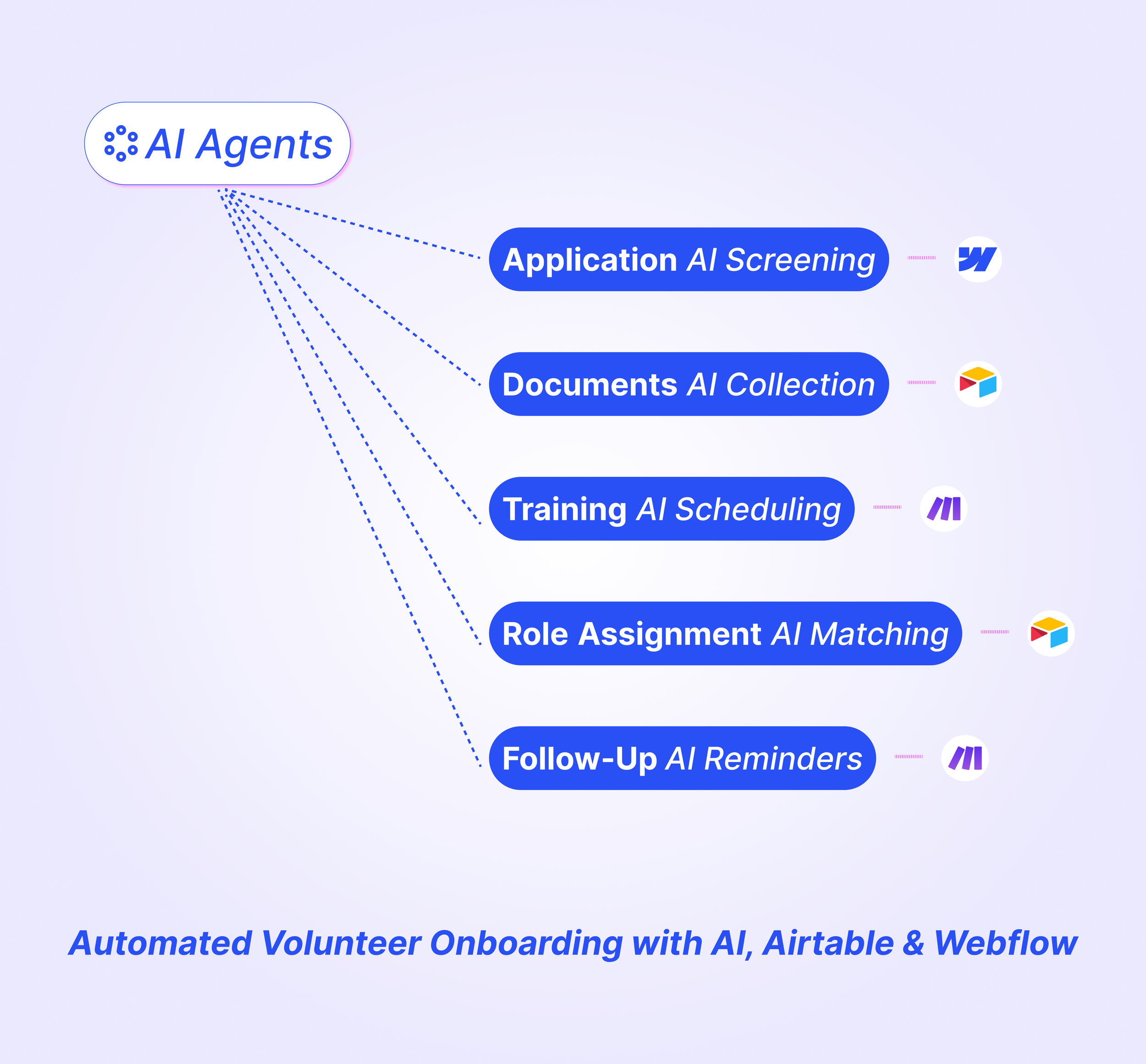 AI Agents

Application AI Screening

Documents AI Collection

Training AI Scheduling

Role Assignment AI Matching

Follow-Up AI Reminders

Automated Volunteer Onboarding with AI, Airtable & Webflow